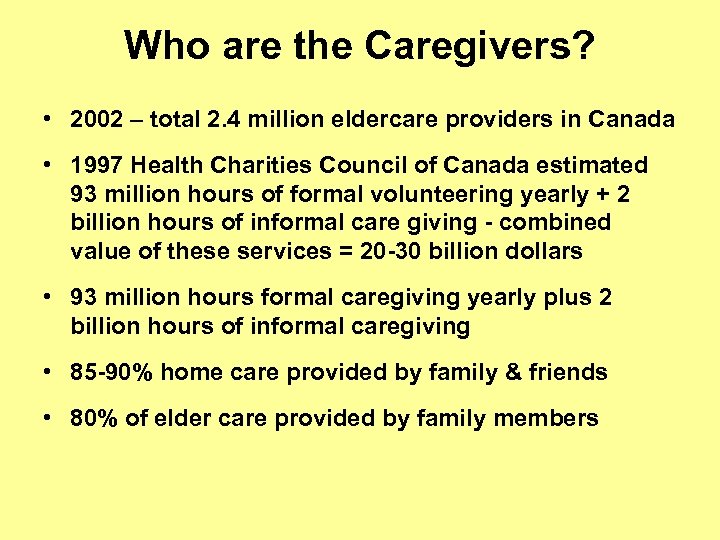 Who are the Caregivers?

• 2002 – total 2.4 million eldercare providers in Canada

• 1997 Health Charities Council of Canada estimated 93 million hours of formal volunteering yearly + 2 billion hours of informal care giving - combined value of these services = 20-30 billion dollars

• 93 million hours formal caregiving yearly plus 2 billion hours of informal caregiving

• 85-90% home care provided by family & friends

• 80% of elder care provided by family members